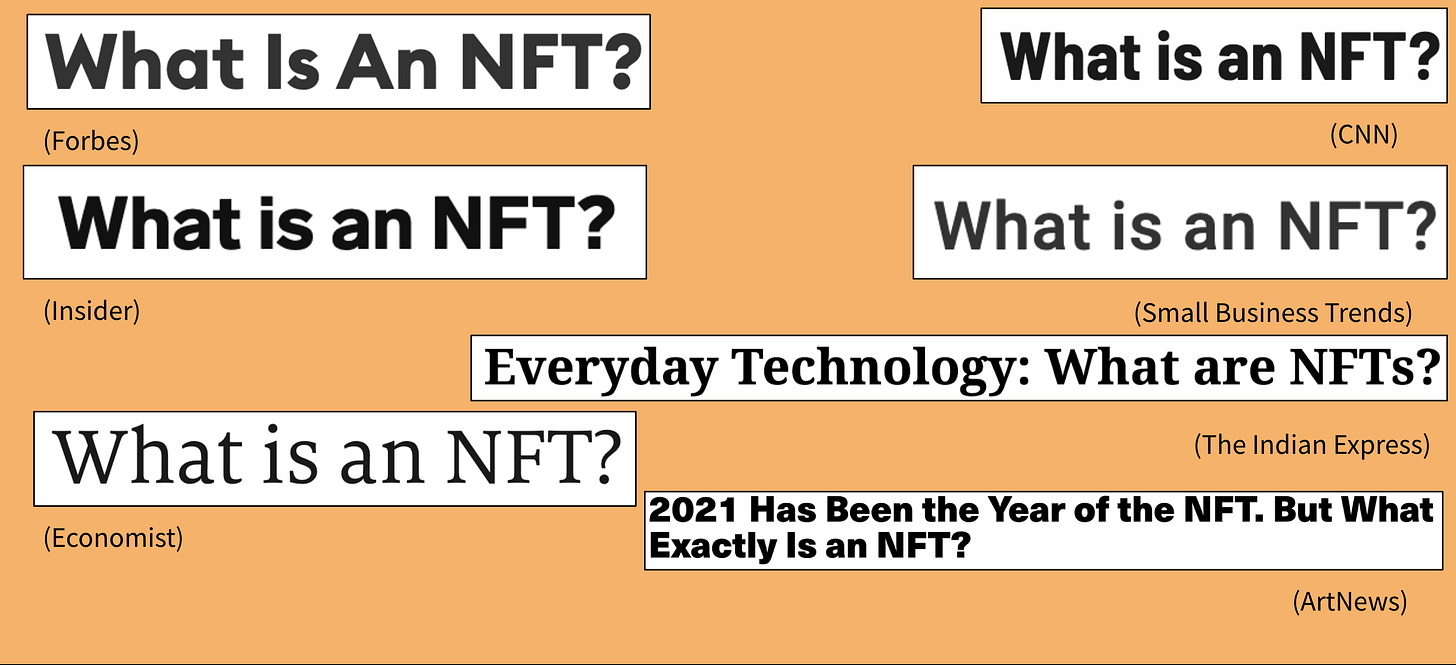 What Is An NFT?

(Forbes)

What is an NFT?

(CNN)

What is an NFT?

(Insider)

What is an NFT?

(Small Business Trends)

Everyday Technology: What are NFTs?

(The Indian Express)

What is an NFT?

(Economist)

2021 Has Been the Year of the NFT. But What Exactly Is an NFT?

(ArtNews)